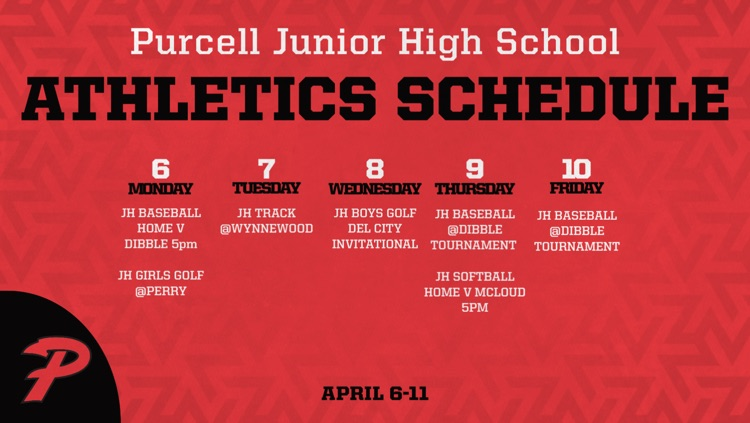 Purcell Junior High School

ATHLETICS SCHEDULE

6
MONDAY
JH BASEBALL HOME V DIBBLE 5pm

JH GIRLS GOLF @PERRY

7
TUESDAY
JH TRACK @WYNNEWOOD

8
WEDNESDAY
JH BOYS GOLF DEL CITY INVITATIONAL

9
THURSDAY
JH BASEBALL @DIBBLE TOURNAMENT

JH SOFTBALL HOME V MCLOUD 5PM

10
FRIDAY
JH BASEBALL @DIBBLE TOURNAMENT

P

APRIL 6-11